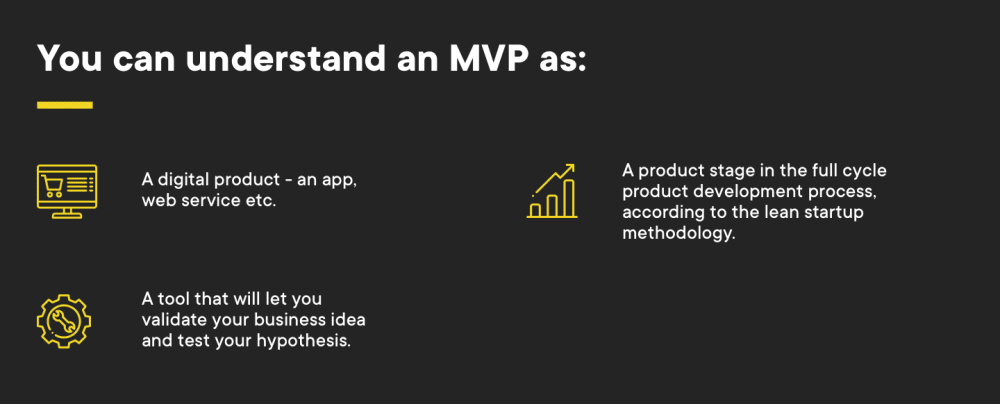 You can understand an MVP as:

A digital product - an app, web service etc.

A tool that will let you validate your business idea and test your hypothesis.

A product stage in the full cycle product development process, according to the lean startup methodology.